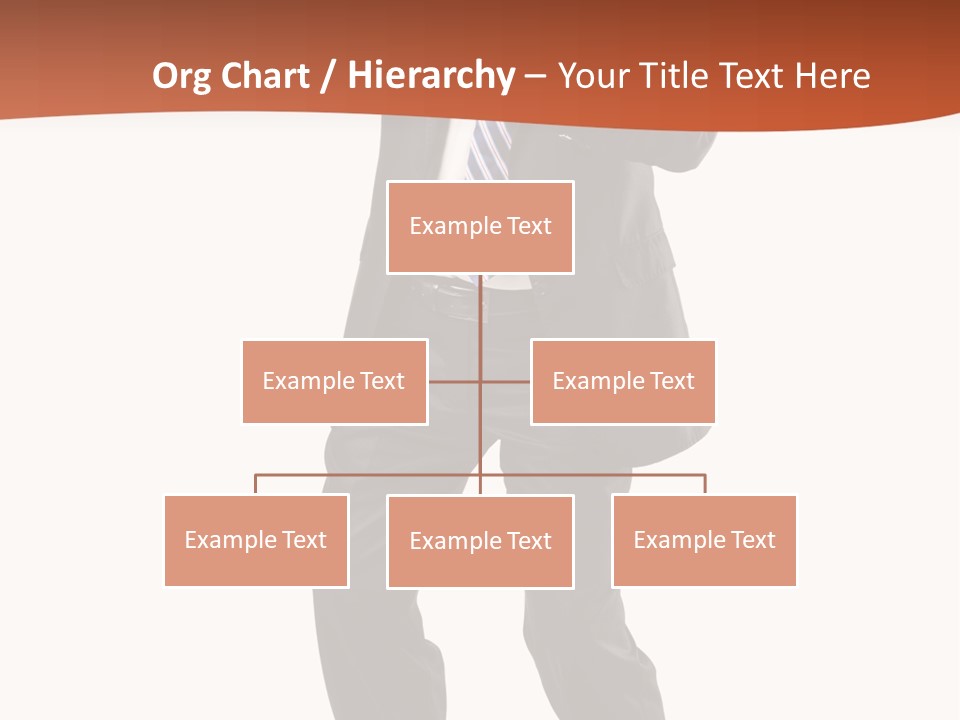 Org Chart / Hierarchy – Your Title Text Here

Example Text

Example Text

Example Text

Example Text

Example Text

Example Text